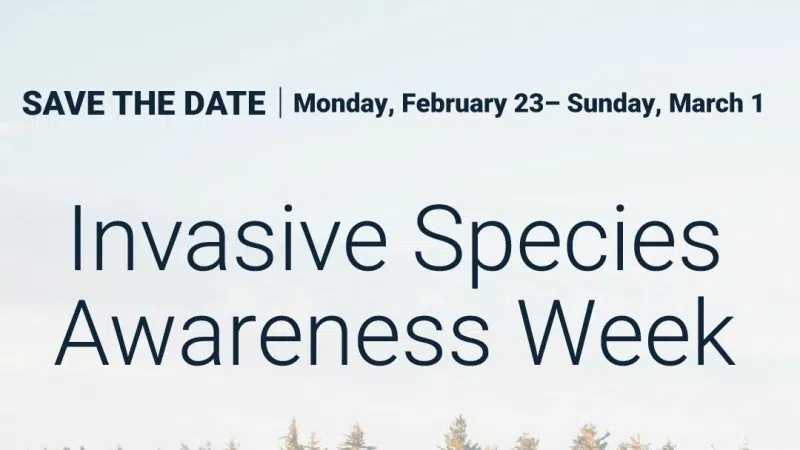 SAVE THE DATE | Monday, February 23– Sunday, March 1

Invasive Species Awareness Week